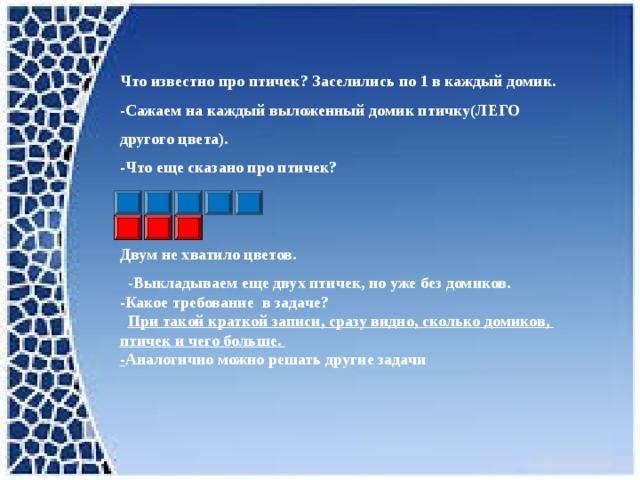 Что известно про птичек? Заселились по 1 в каждый домик.

-Сажаем на каждый выложенный домик птичку(ЛЕГО другого цвета).

-Что еще сказано про птичек?

Двум не хватило цветов.

-Выкладываем еще двух птичек, но уже без домиков.
-Какое требование в задаче?
При такой краткой записи, сразу видно, сколько домиков, птичек и чего больше.
-Аналогично можно решать другие задачи